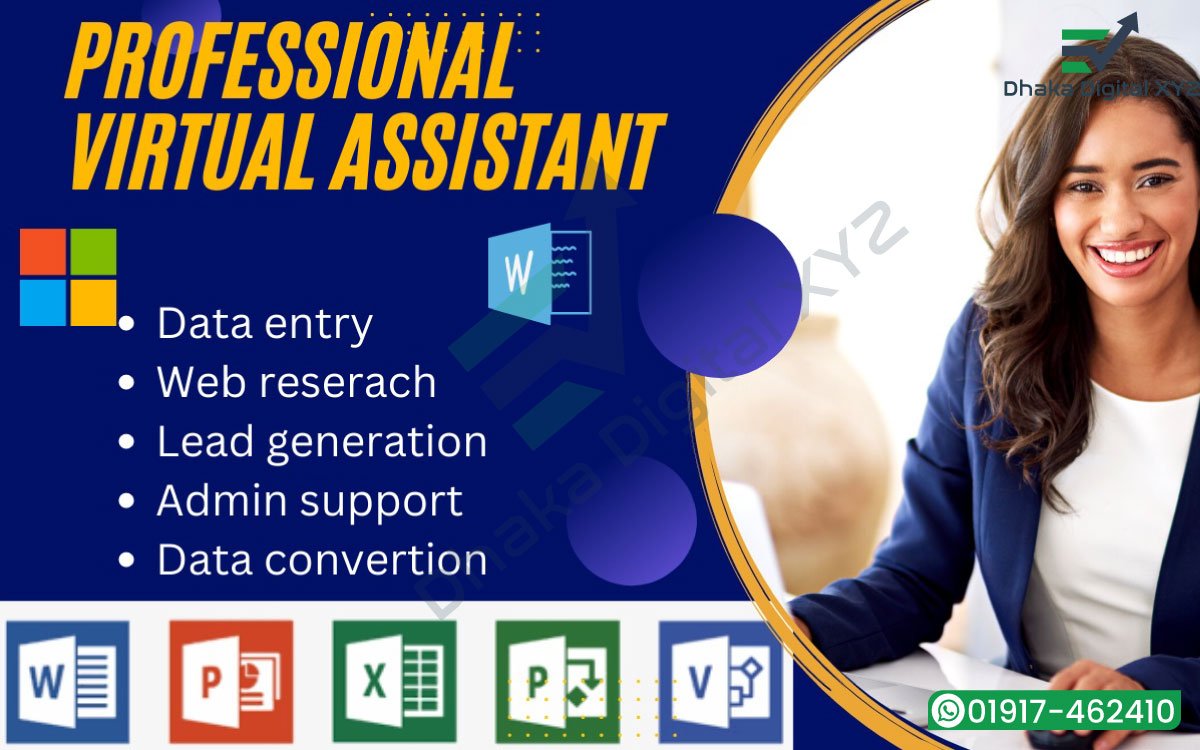 PROFESSIONAL VIRTUAL ASSISTANT

Dhaka Digital XYZ

W

- Data entry
- Web reserach
- Lead generation
- Admin support
- Data convertion

Dhaka Digital XYZ

W P X P V

01917-462410